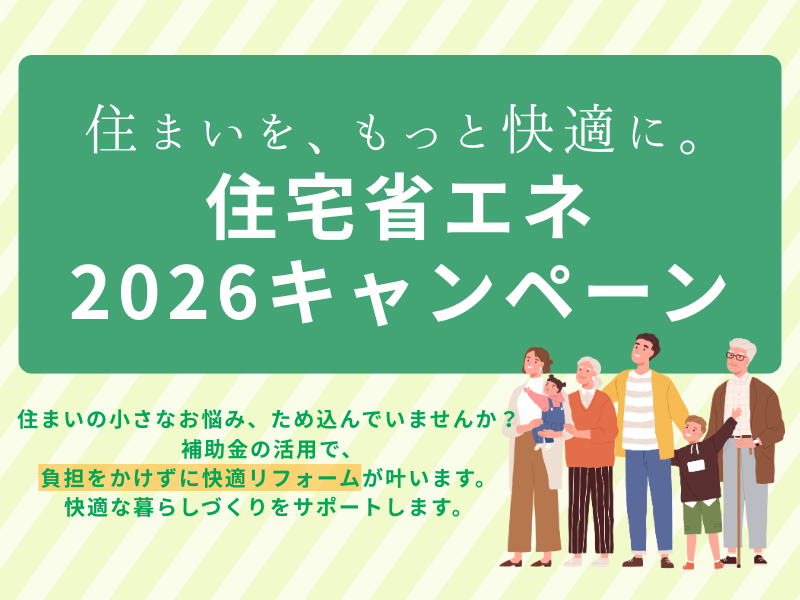 住まいを、もっと快適に。
住宅省エネ
2026キャンペーン

住まいの小さなお悩み、ため込んでいませんか？
補助金の活用で、
負担をかけずに快適リフォームが叶います。
快適な暮らしづくりをサポートします。